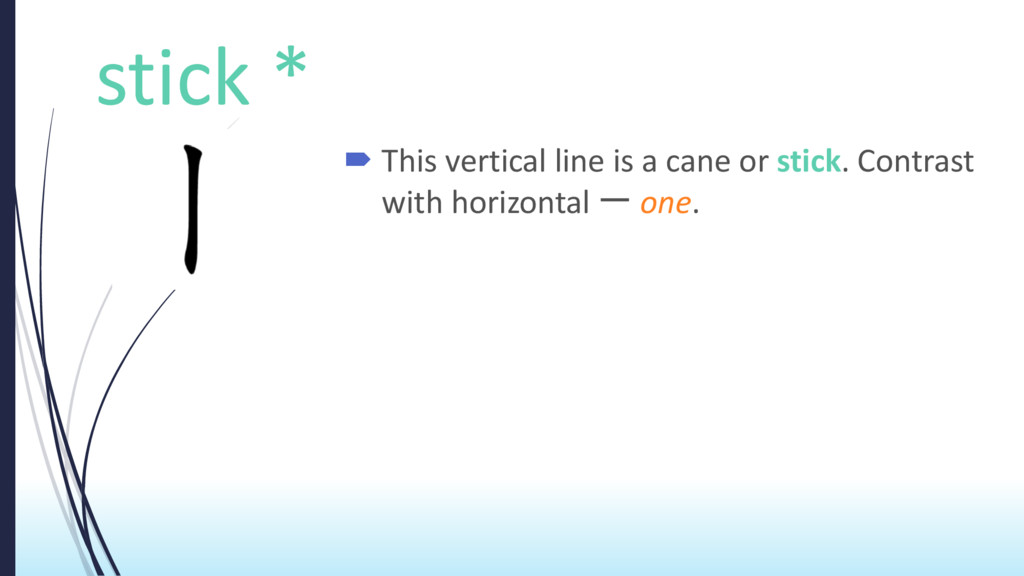 stick *

丨

This vertical line is a cane or stick. Contrast with horizontal 一 one.